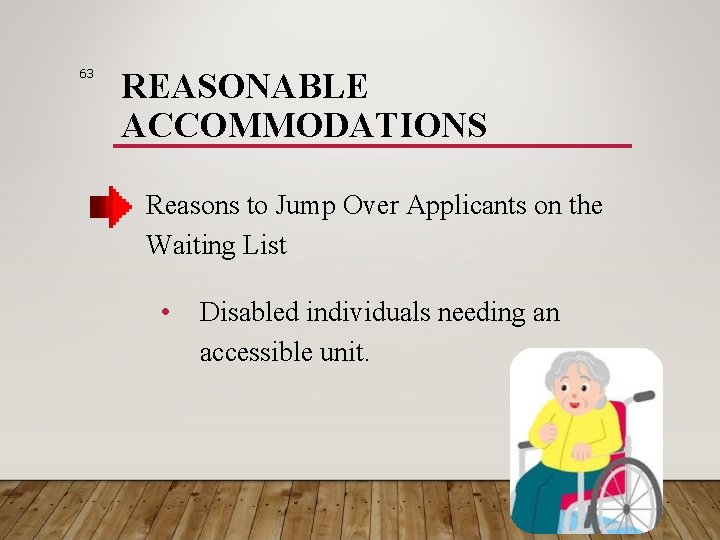 63

REASONABLE ACCOMMODATIONS

Reasons to Jump Over Applicants on the Waiting List

• Disabled individuals needing an accessible unit.